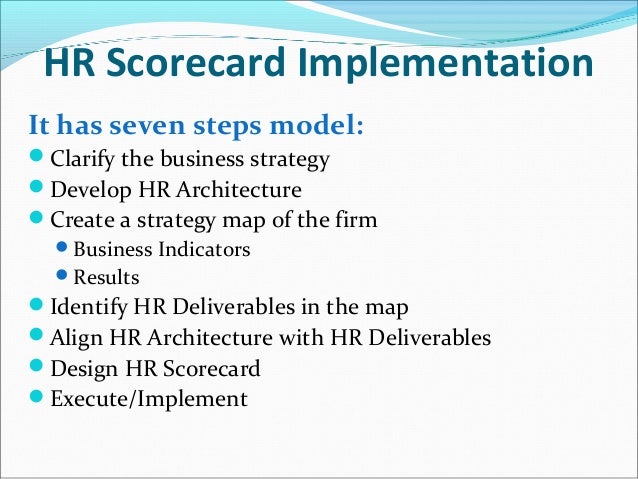 HR Scorecard Implementation

It has seven steps model:

- Clarify the business strategy
- Develop HR Architecture
- Create a strategy map of the firm
  - Business Indicators
  - Results
- Identify HR Deliverables in the map
- Align HR Architecture with HR Deliverables
- Design HR Scorecard
- Execute/Implement